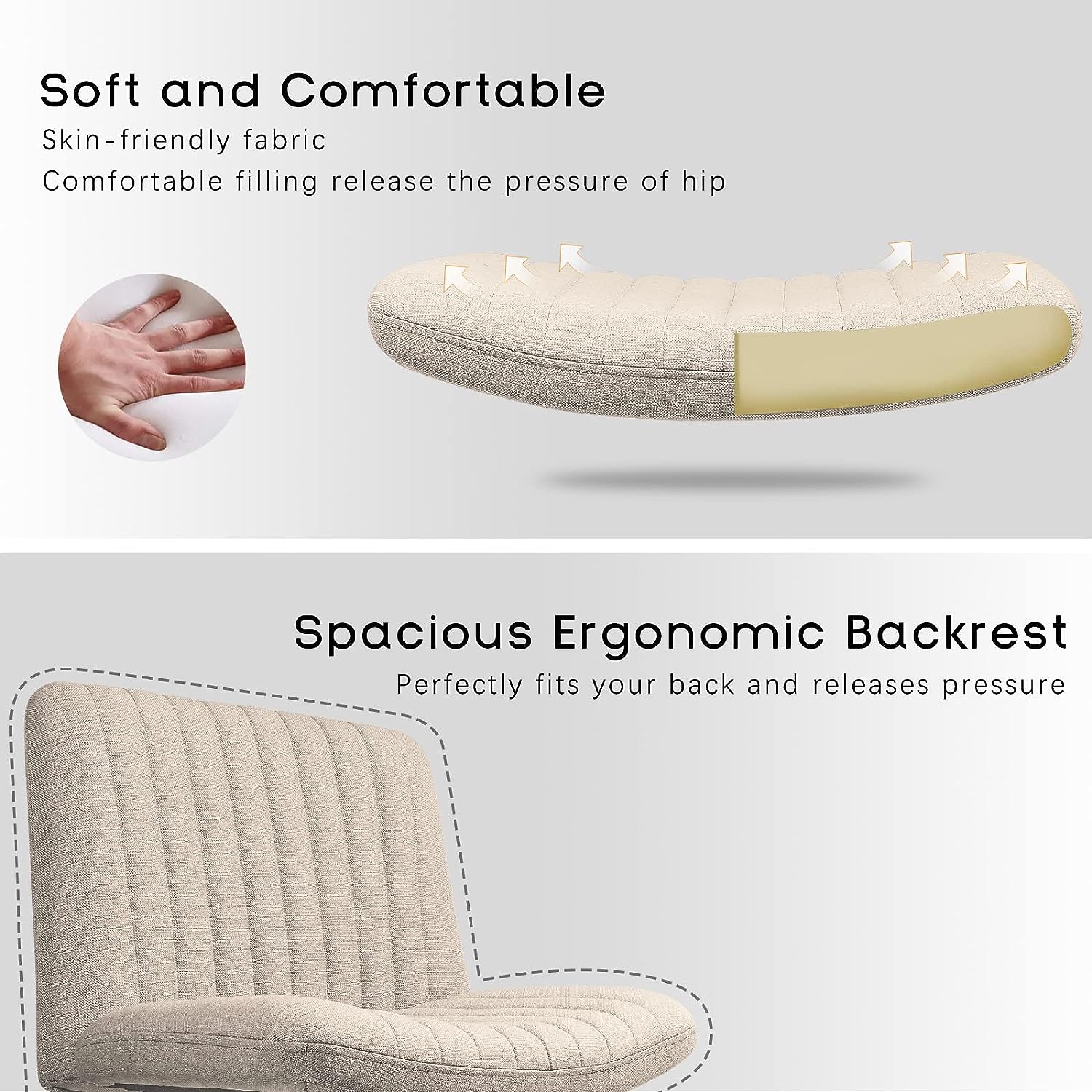 Soft and Comfortable
Skin-friendly fabric
Comfortable filling release the pressure of hip

Spacious Ergonomic Backrest
Perfectly fits your back and releases pressure